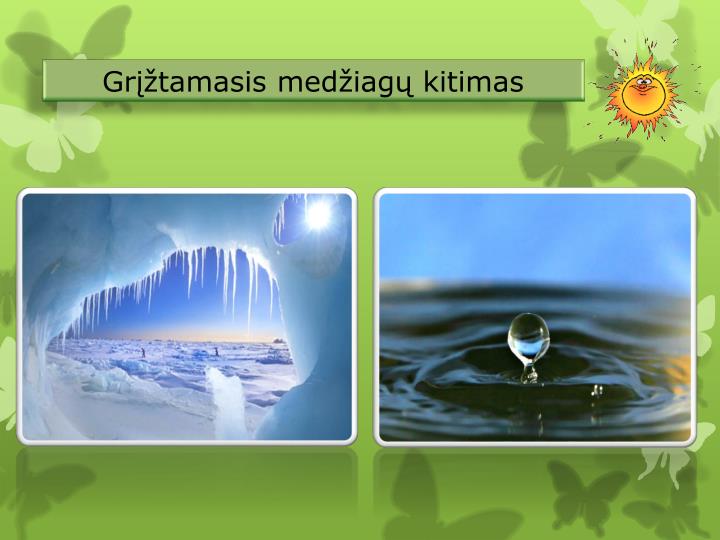 Grįžtamasis medžiagų kitimas